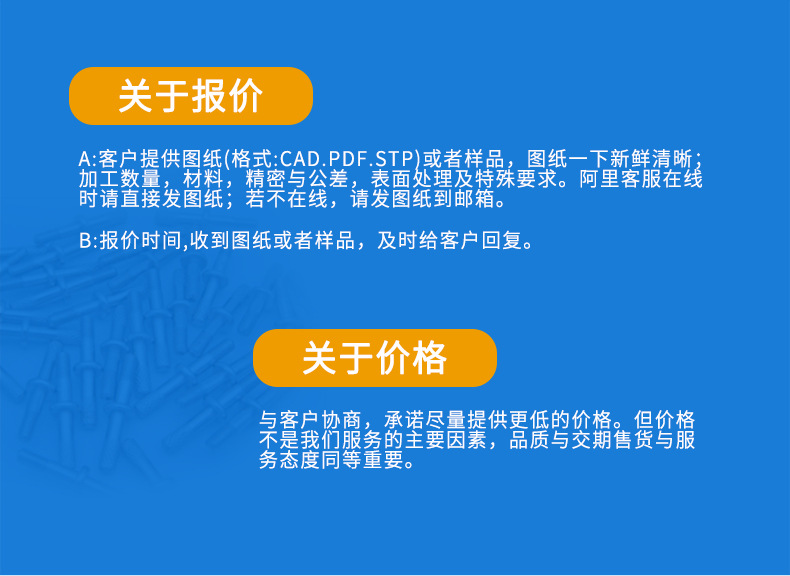 关于报价

A:客户提供图纸(格式:CAD.PDF.STP)或者样品，图纸一下新鲜清晰;加工数量，材料，精密与公差，表面处理及特殊要求。阿里客服在线时请直接发图纸；若不在线，请发图纸到邮箱。

B:报价时间,收到图纸或者样品，及时给客户回复。

关于价格

与客户协商，承诺尽量提供更低的价格。但价格不是我们服务的主要因素，品质与交期售货与服务态度同等重要。